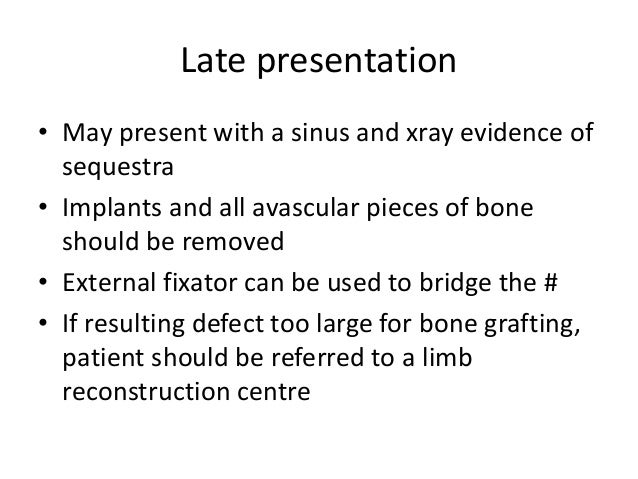 Late presentation

• May present with a sinus and xray evidence of sequestra
• Implants and all avascular pieces of bone should be removed
• External fixator can be used to bridge the #
• If resulting defect too large for bone grafting, patient should be referred to a limb reconstruction centre